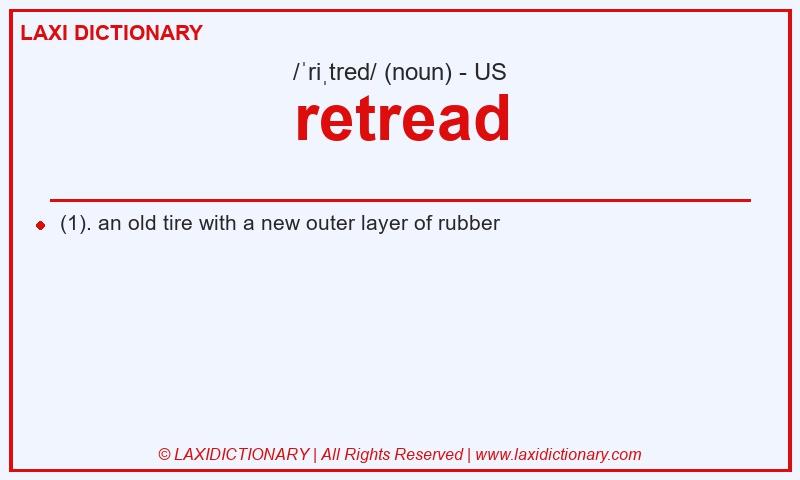 LAXI DICTIONARY

/ˈriˌtred/ (noun) - US

retread

(1). an old tire with a new outer layer of rubber

© LAXIDICTIONARY | All Rights Reserved | www.laxidictionary.com